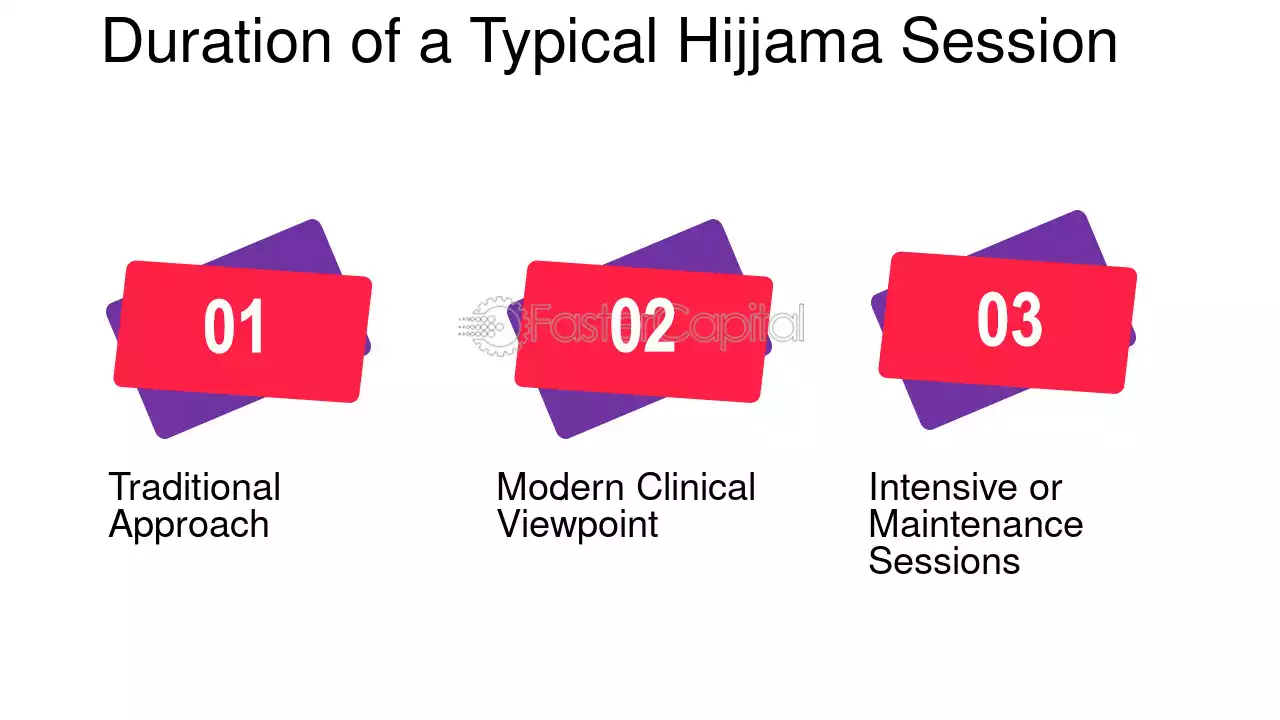 Duration of a Typical Hijjama Session

01

Traditional Approach

02

Modern Clinical Viewpoint

03

Intensive or Maintenance Sessions

FasterCapital